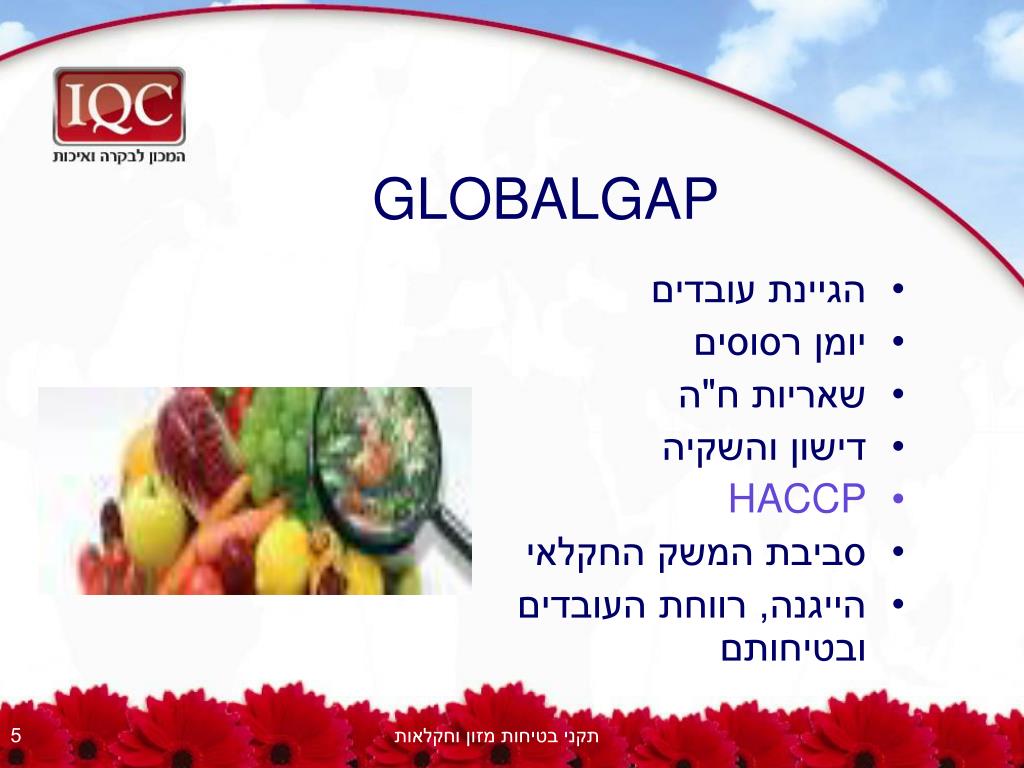 IQC
המכון לבקרה ואיכות

GLOBALGAP

• הגיינת עובדים
• יומן רסוסים
• שאריות ח"ה
• דישון והשקיה
• HACCP
• סביבת המשק החקלאי
• הייגנה, רווחת העובדים ובטיחותם

תקני בטיחות מזון וחקלאות
5